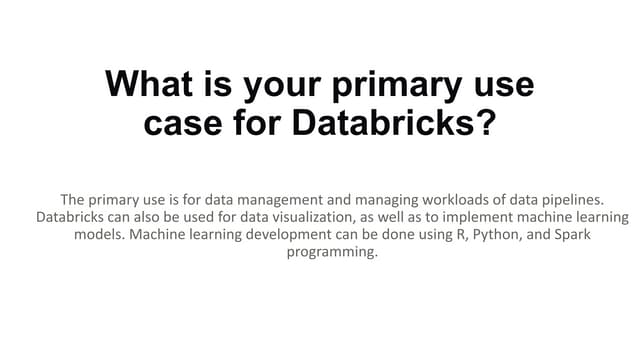 What is your primary use case for Databricks?

The primary use is for data management and managing workloads of data pipelines. Databricks can also be used for data visualization, as well as to implement machine learning models. Machine learning development can be done using R, Python, and Spark programming.